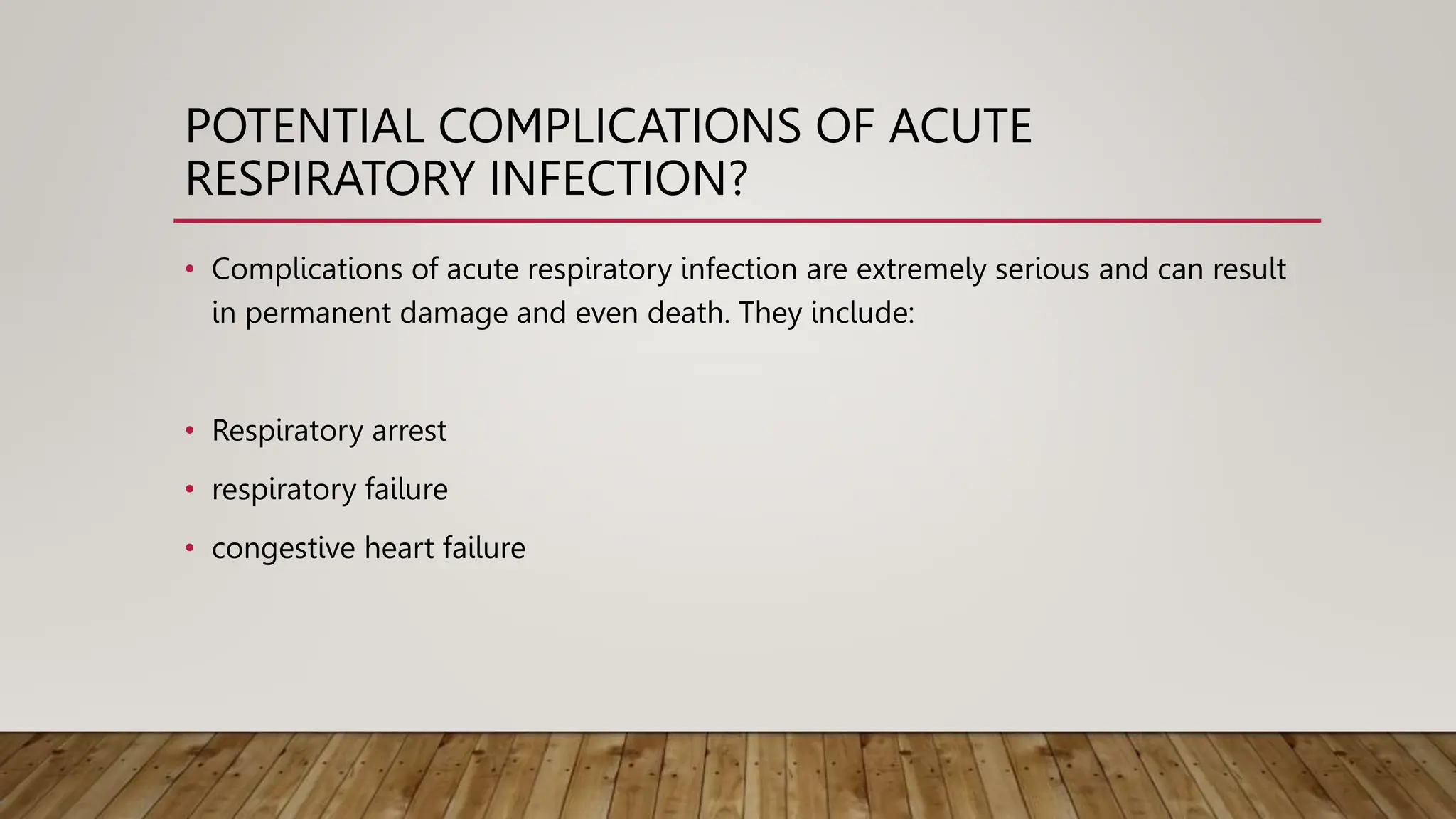 POTENTIAL COMPLICATIONS OF ACUTE RESPIRATORY INFECTION?

• Complications of acute respiratory infection are extremely serious and can result in permanent damage and even death. They include:

• Respiratory arrest
• respiratory failure
• congestive heart failure